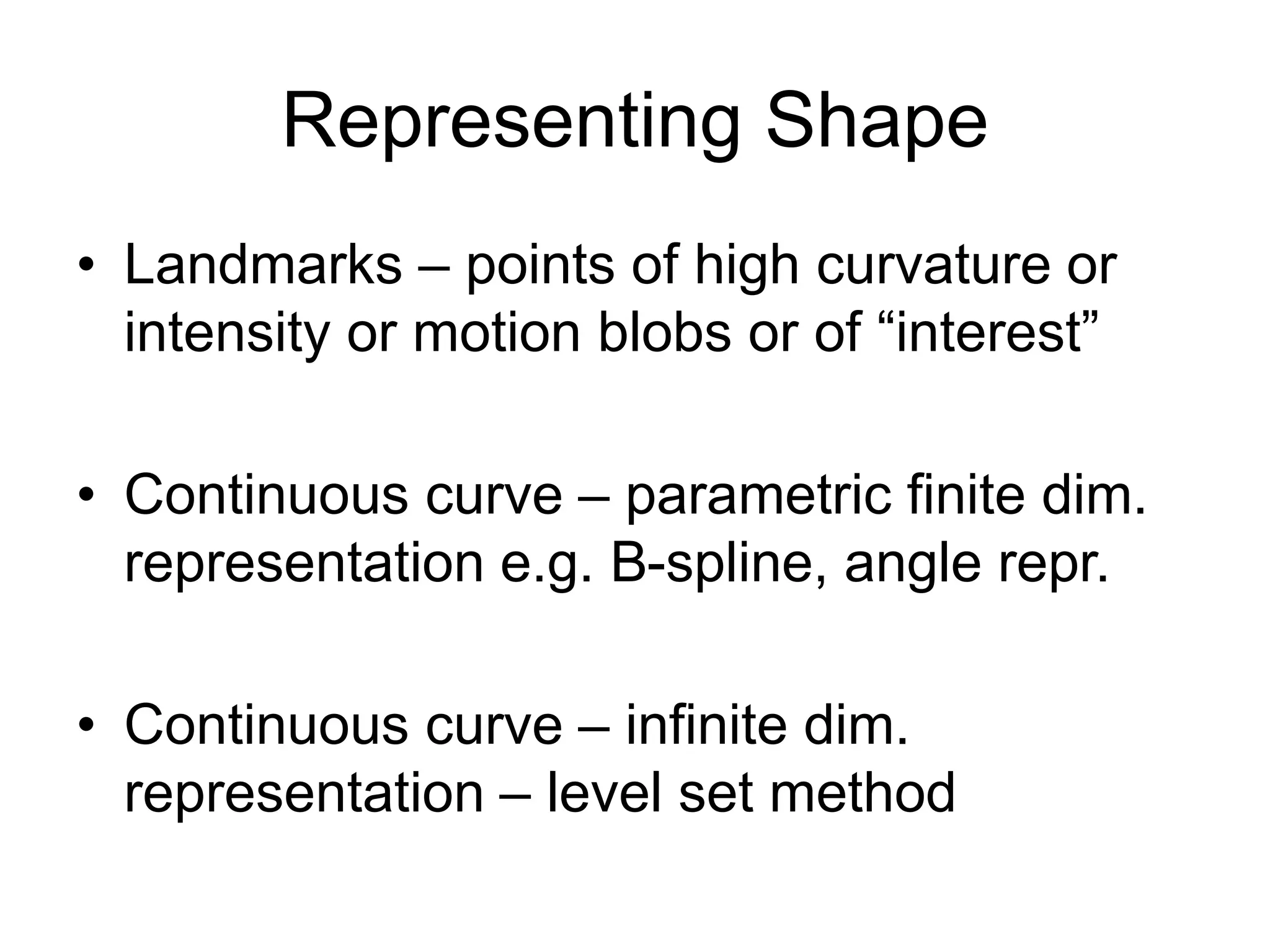 Representing Shape

• Landmarks – points of high curvature or intensity or motion blobs or of “interest”

• Continuous curve – parametric finite dim. representation e.g. B-spline, angle repr.

• Continuous curve – infinite dim. representation – level set method